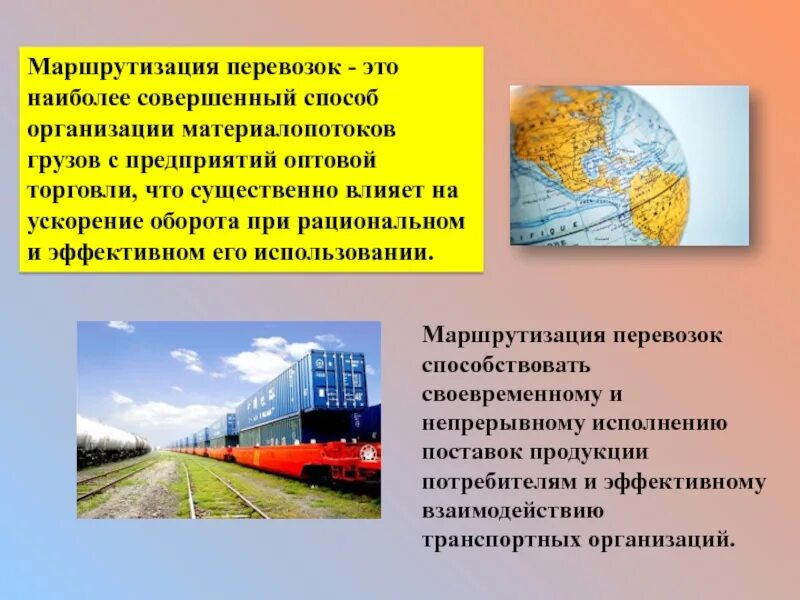 Маршрутизация перевозок - это наиболее совершенный способ организации материалопотоков грузов с предприятий оптовой торговли, что существенно влияет на ускорение оборота при рациональном и эффективном его использовании.

Маршрутизация перевозок способствовать своевременному и непрерывному исполнению поставок продукции потребителям и эффективному взаимодействию транспортных организаций.